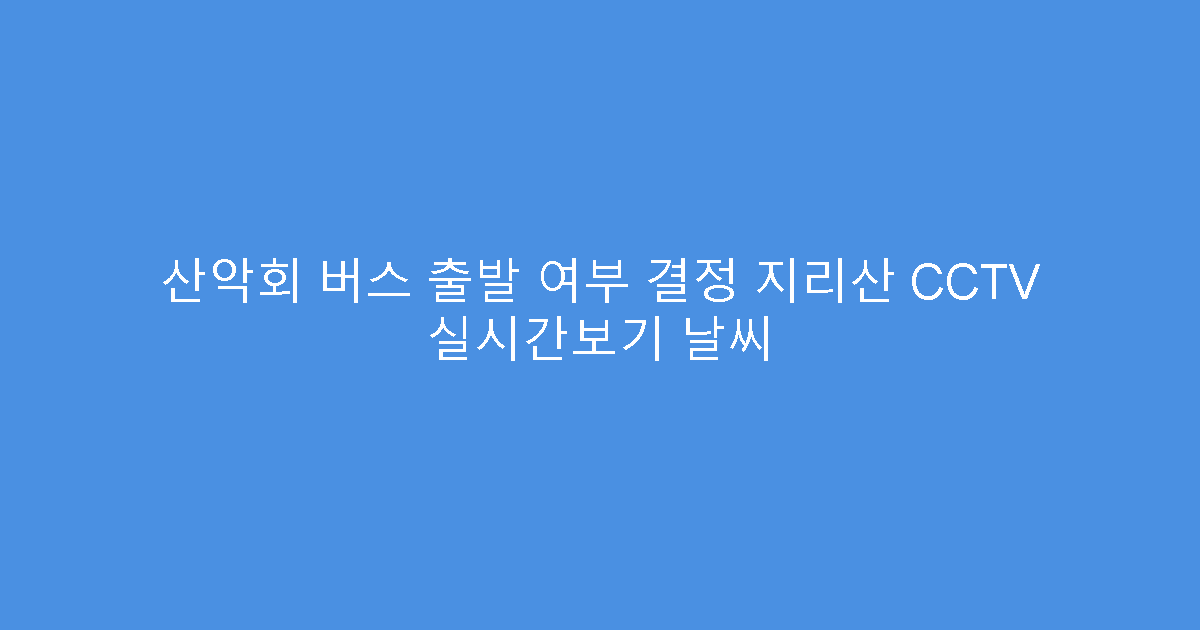 산악회 버스 출발 여부 결정 지리산 CCTV 실시간보기 날씨